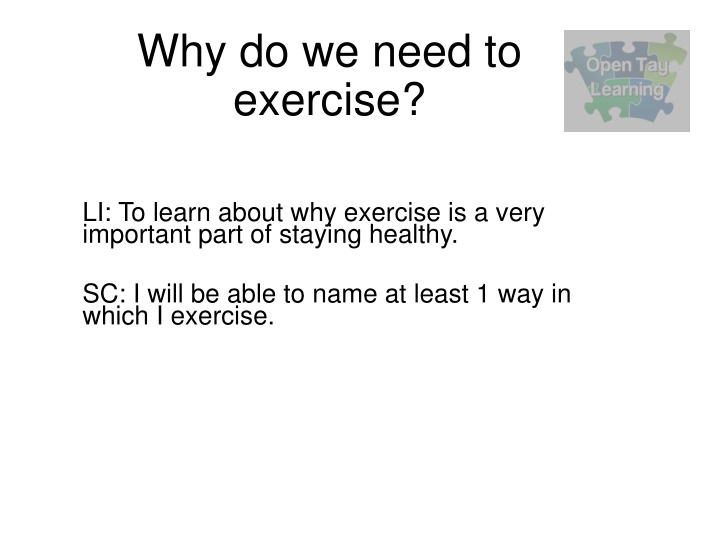 Why do we need to exercise?

Open Tay Learning

LI: To learn about why exercise is a very important part of staying healthy.

SC: I will be able to name at least 1 way in which I exercise.